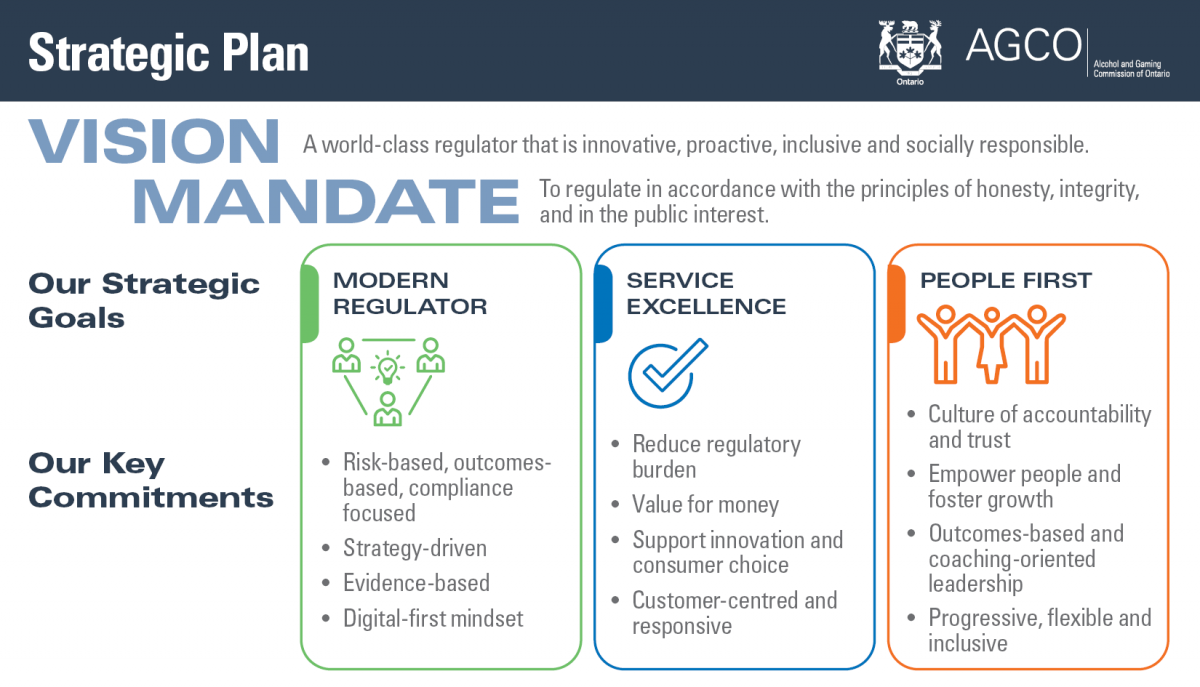 Strategic Plan

Ontario

AGCO

Alcohol and Gaming Commission of Ontario

VISION A world-class regulator that is innovative, proactive, inclusive and socially responsible.

MANDATE To regulate in accordance with the principles of honesty, integrity, and in the public interest.

Our Strategic Goals

Our Key Commitments

MODERN REGULATOR

- Risk-based, outcomes-based, compliance focused
- Strategy-driven
- Evidence-based
- Digital-first mindset

SERVICE EXCELLENCE

- Reduce regulatory burden
- Value for money
- Support innovation and consumer choice
- Customer-centred and responsive

PEOPLE FIRST

- Culture of accountability and trust
- Empower people and foster growth
- Outcomes-based and coaching-oriented leadership
- Progressive, flexible and inclusive